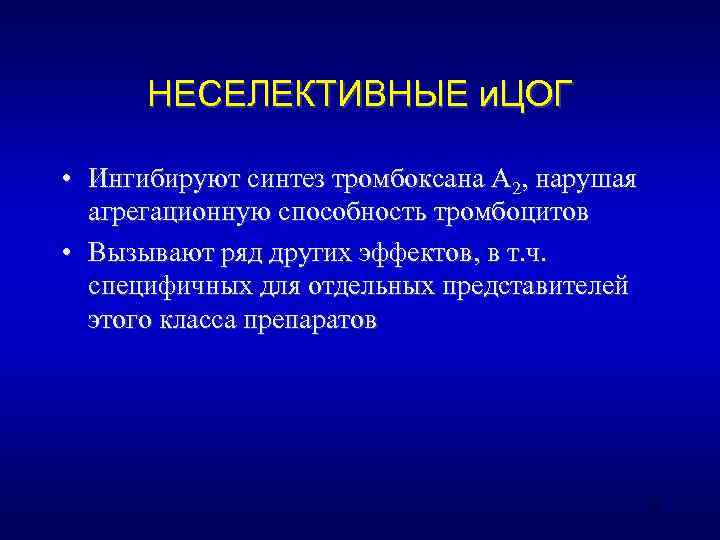 НЕСЕЛЕКТИВНЫЕ иЦОГ

• Ингибируют синтез тромбоксана $A_2$, нарушая агрегационную способность тромбоцитов

• Вызывают ряд других эффектов, в т.ч. специфичных для отдельных представителей этого класса препаратов